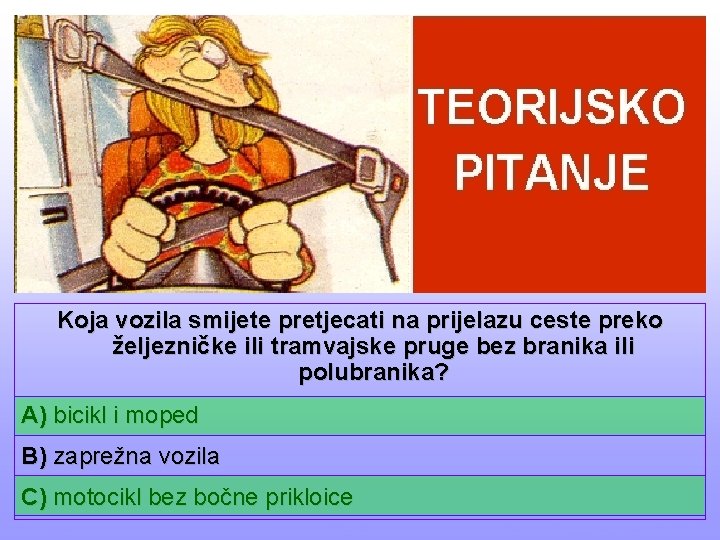 TEORIJSKO PITANJE

Koja vozila smijete pretjecati na prijelazu ceste preko željezničke ili tramvajske pruge bez branika ili polubranika?

A) bicikl i moped

B) zaprežna vozila

C) motocikl bez bočne prikloice